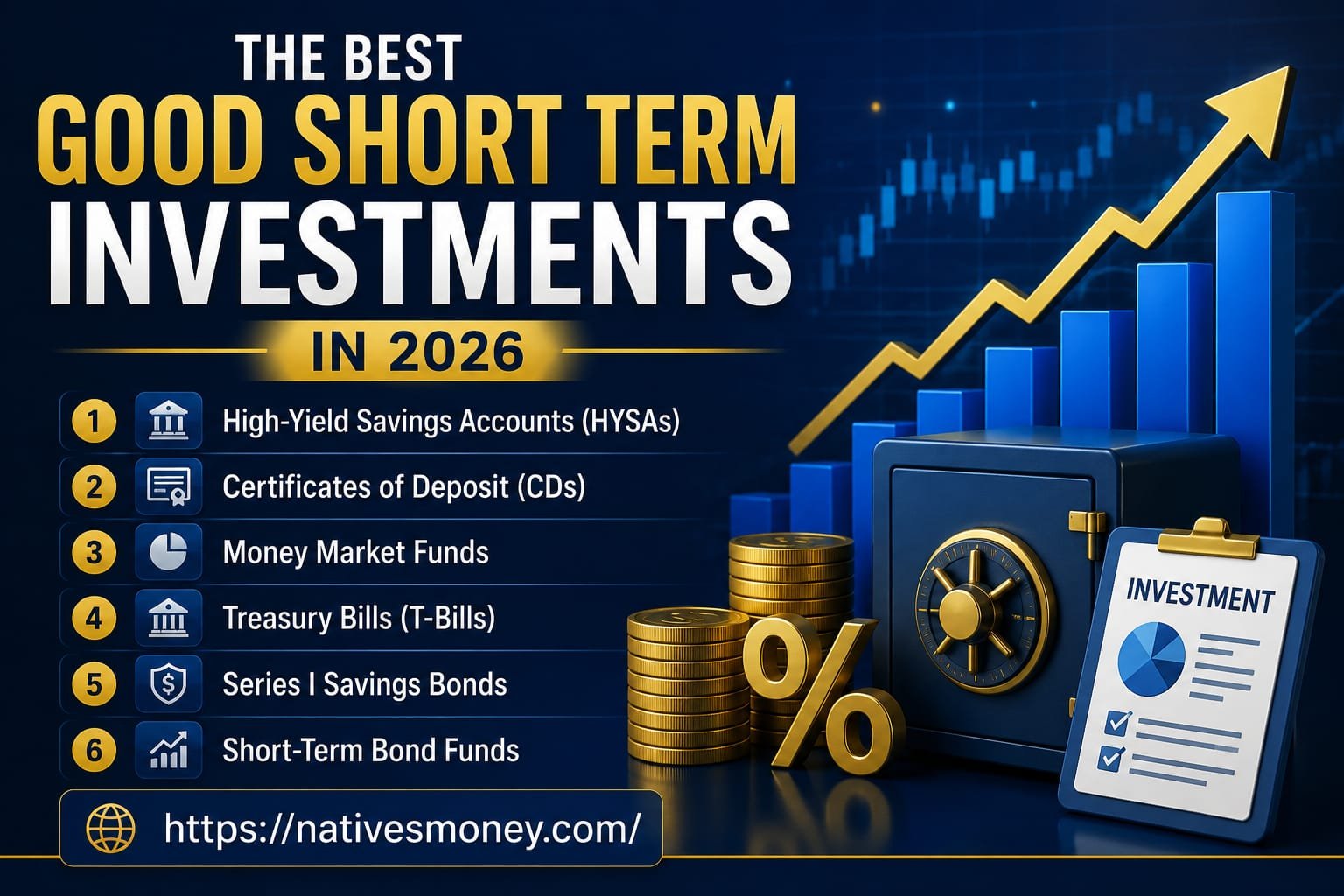 THE BEST
GOOD SHORT TERM
INVESTMENTS
IN 2026

1 High-Yield Savings Accounts (HYSAs)
2 Certificates of Deposit (CDs)
3 Money Market Funds
4 Treasury Bills (T-Bills)
5 Series I Savings Bonds
6 Short-Term Bond Funds

https://nativesmoney.com/

%

INVESTMENT